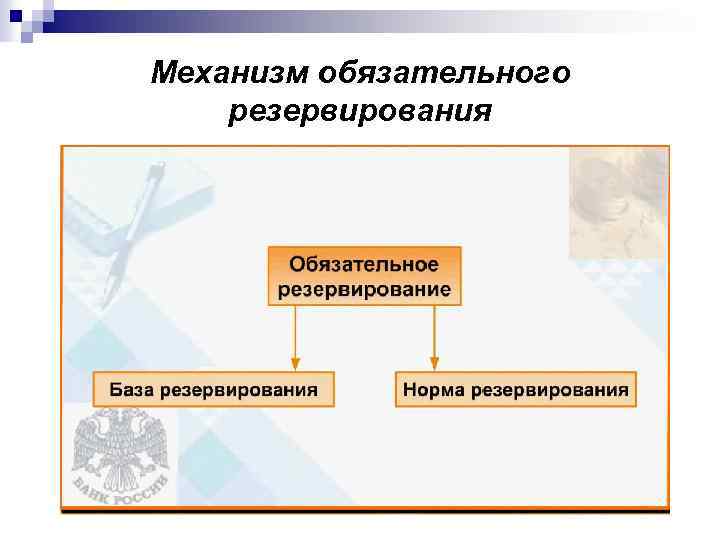 Механизм обязательного резервирования

Обязательное резервирование

База резервирования

Норма резервирования

БАНК РОССИИ